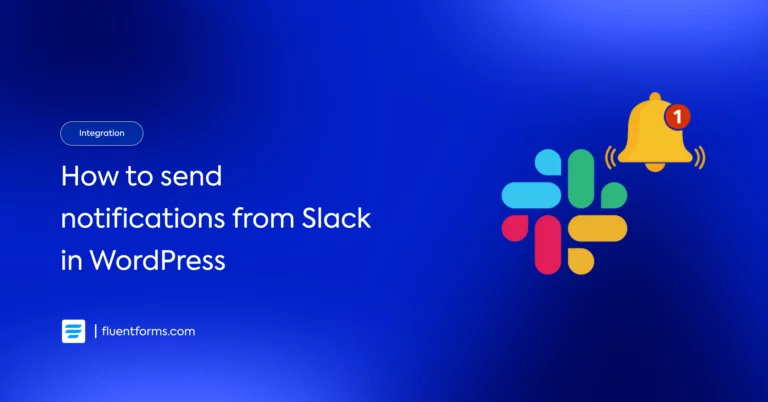 Integration

How to send notifications from Slack in WordPress

| fluentforms.com

1